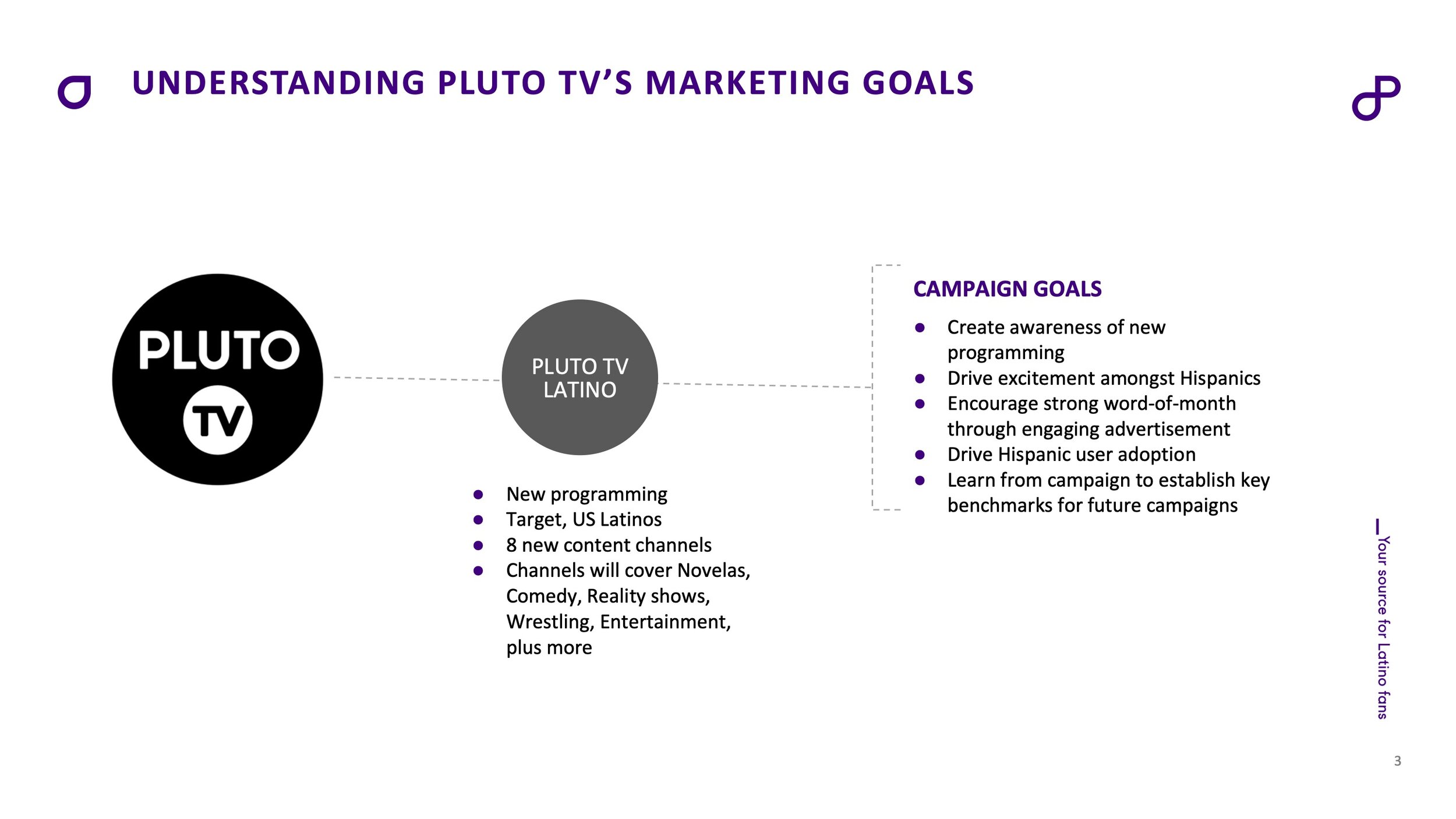 UNDERSTANDING PLUTO TV'S MARKETING GOALS

PLUTO TV

PLUTO TV LATINO

- New programming
- Target, US Latinos
- 8 new content channels
- Channels will cover Novelas, Comedy, Reality shows, Wrestling, Entertainment, plus more

CAMPAIGN GOALS

- Create awareness of new programming
- Drive excitement amongst Hispanics
- Encourage strong word-of-month through engaging advertisement
- Drive Hispanic user adoption
- Learn from campaign to establish key benchmarks for future campaigns

Your source for Latino fans

3